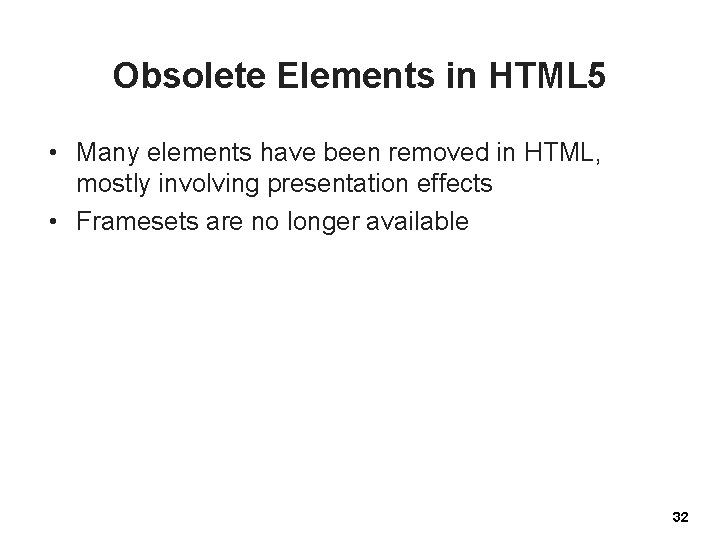 Obsolete Elements in HTML5

• Many elements have been removed in HTML, mostly involving presentation effects
• Framesets are no longer available

32